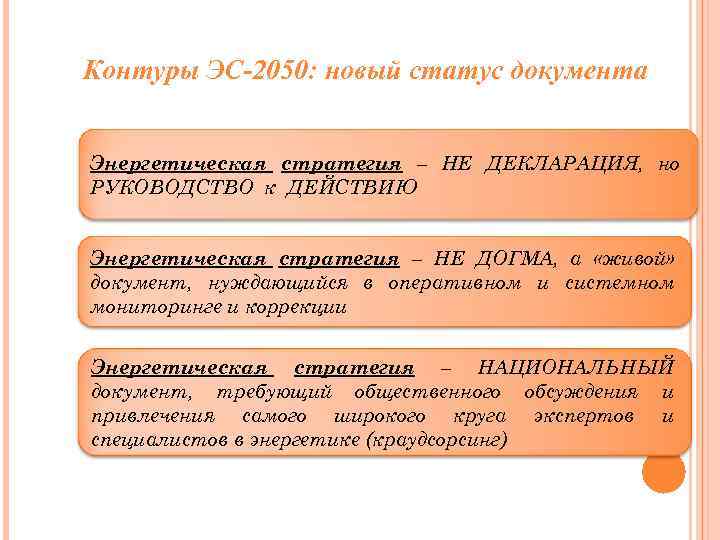 Контуры ЭС-2050: новый статус документа

Энергетическая стратегия – НЕ ДЕКЛАРАЦИЯ, но РУКОВОДСТВО к ДЕЙСТВИЮ

Энергетическая стратегия – НЕ ДОГМА, а «живой» документ, нуждающийся в оперативном и системном мониторинге и коррекции

Энергетическая стратегия – НАЦИОНАЛЬНЫЙ документ, требующий общественного обсуждения и привлечения самого широкого круга экспертов и специалистов в энергетике (краудсорсинг)